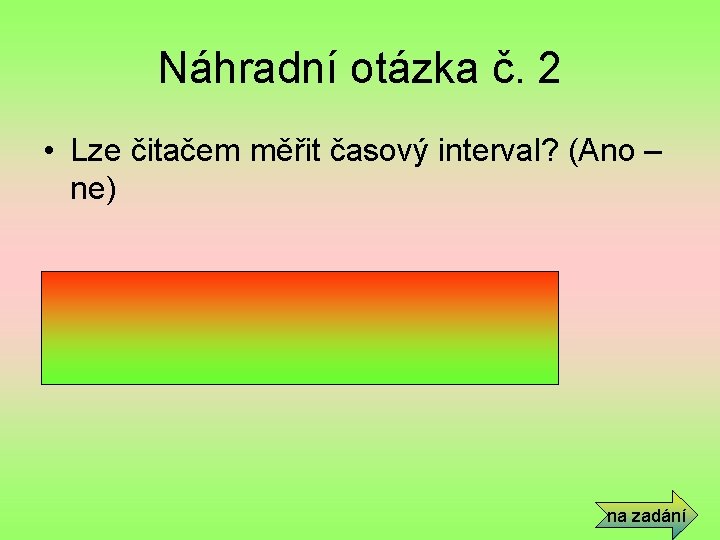 Náhradní otázka č. 2

• Lze čitačem měřit časový interval? (Ano – ne)

na zadání